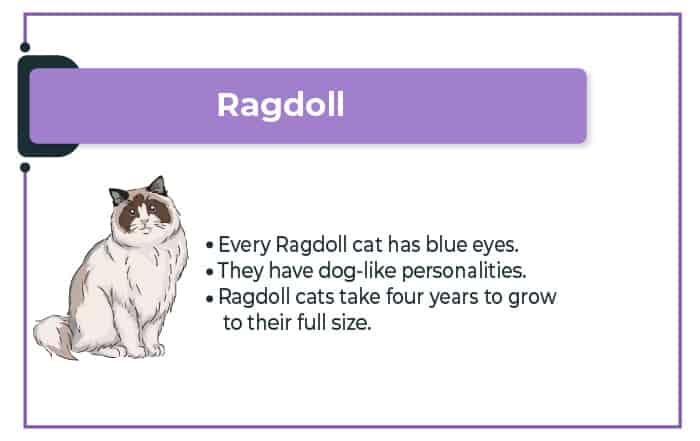 Ragdoll

• Every Ragdoll cat has blue eyes.
• They have dog-like personalities.
• Ragdoll cats take four years to grow to their full size.